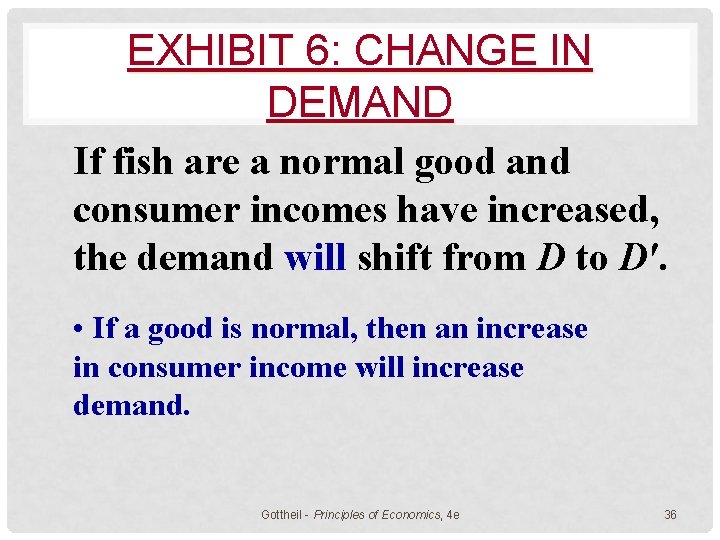 EXHIBIT 6: CHANGE IN DEMAND

If fish are a normal good and consumer incomes have increased, the demand will shift from $D$ to $D'$.

• If a good is normal, then an increase in consumer income will increase demand.

Gottheil - Principles of Economics, 4e

36